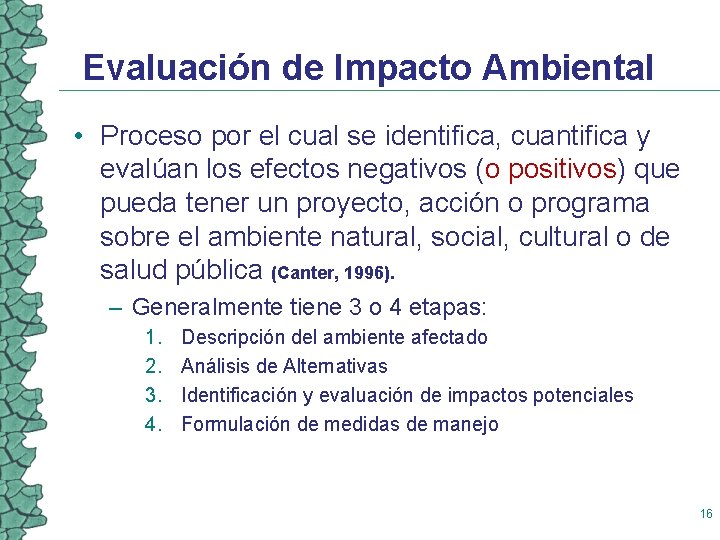 Evaluación de Impacto Ambiental

• Proceso por el cual se identifica, cuantifica y evalúan los efectos negativos (o positivos) que pueda tener un proyecto, acción o programa sobre el ambiente natural, social, cultural o de salud pública (Canter, 1996).

– Generalmente tiene 3 o 4 etapas:
1. Descripción del ambiente afectado
2. Análisis de Alternativas
3. Identificación y evaluación de impactos potenciales
4. Formulación de medidas de manejo

16